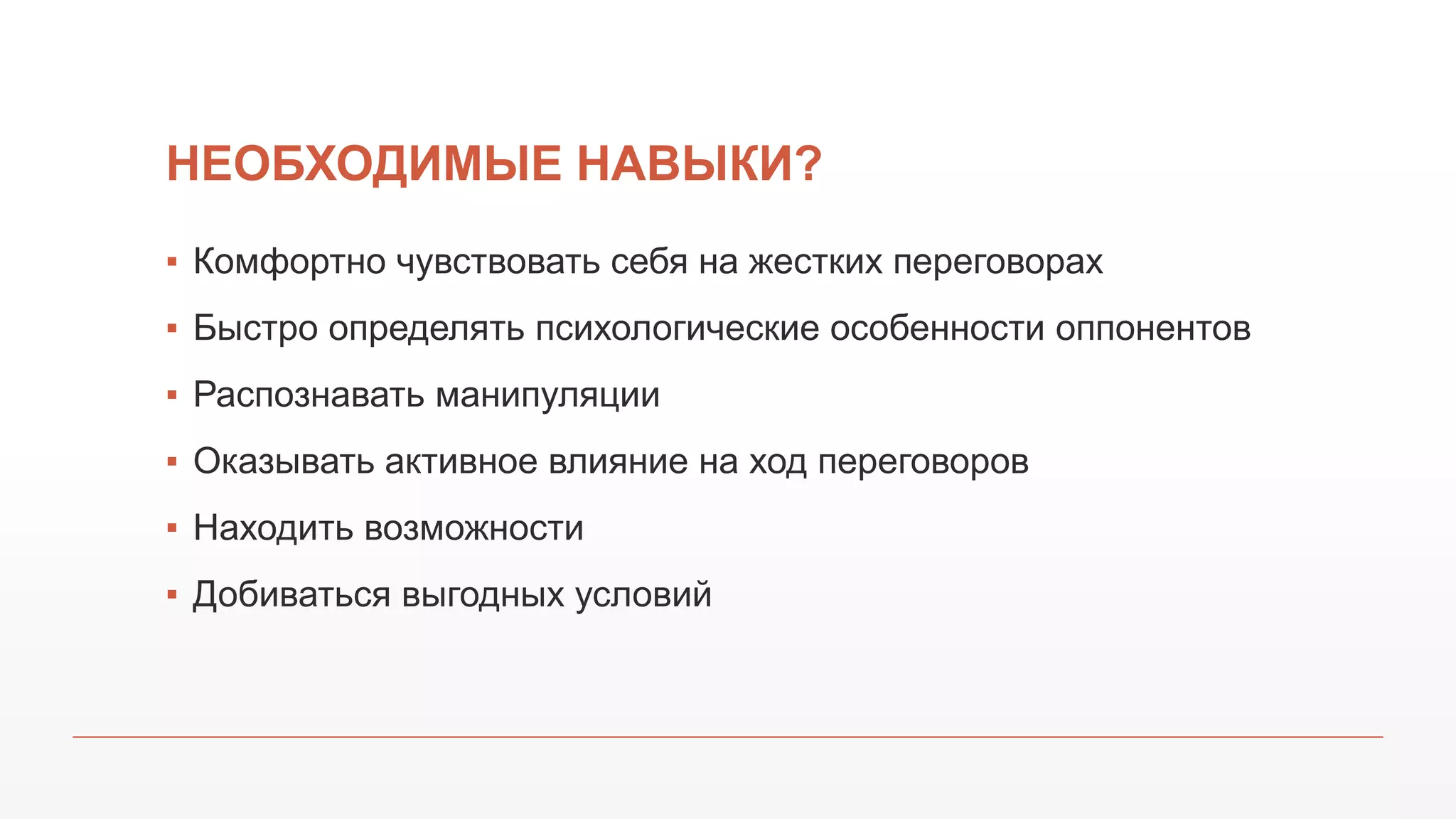 НЕОБХОДИМЫЕ НАВЫКИ?

▪ Комфортно чувствовать себя на жестких переговорах
▪ Быстро определять психологические особенности оппонентов
▪ Распознавать манипуляции
▪ Оказывать активное влияние на ход переговоров
▪ Находить возможности
▪ Добиваться выгодных условий